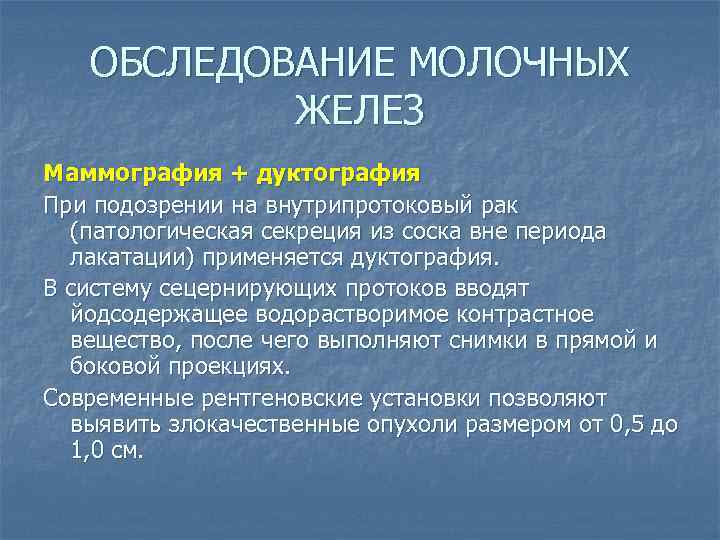 ОБСЛЕДОВАНИЕ МОЛОЧНЫХ ЖЕЛЕЗ

Маммография + дуктография

При подозрении на внутрипротоковый рак (патологическая секреция из соска вне периода лакатации) применяется дуктография.

В систему сецернирующих протоков вводят йодсодержащее водорастворимое контрастное вещество, после чего выполняют снимки в прямой и боковой проекциях.

Современные рентгеновские установки позволяют выявить злокачественные опухоли размером от 0,5 до 1,0 см.